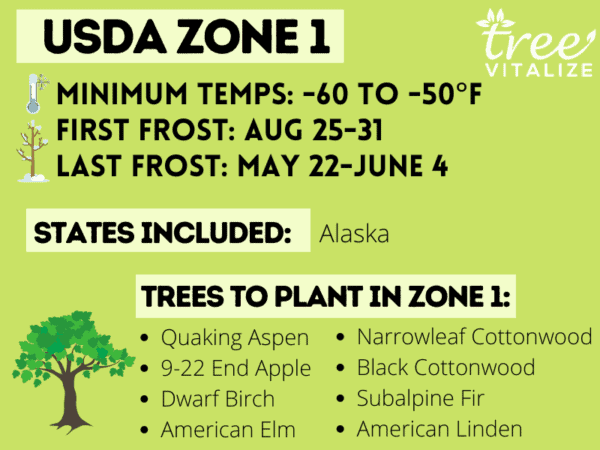 USDA ZONE 1

tree VITALIZE

MINIMUM TEMPS: -60 TO -50°F
FIRST FROST: AUG 25-31
LAST FROST: MAY 22-JUNE 4

STATES INCLUDED: Alaska

TREES TO PLANT IN ZONE 1:

- Quaking Aspen
- 9-22 End Apple
- Dwarf Birch
- American Elm

- Narrowleaf Cottonwood
- Black Cottonwood
- Subalpine Fir
- American Linden